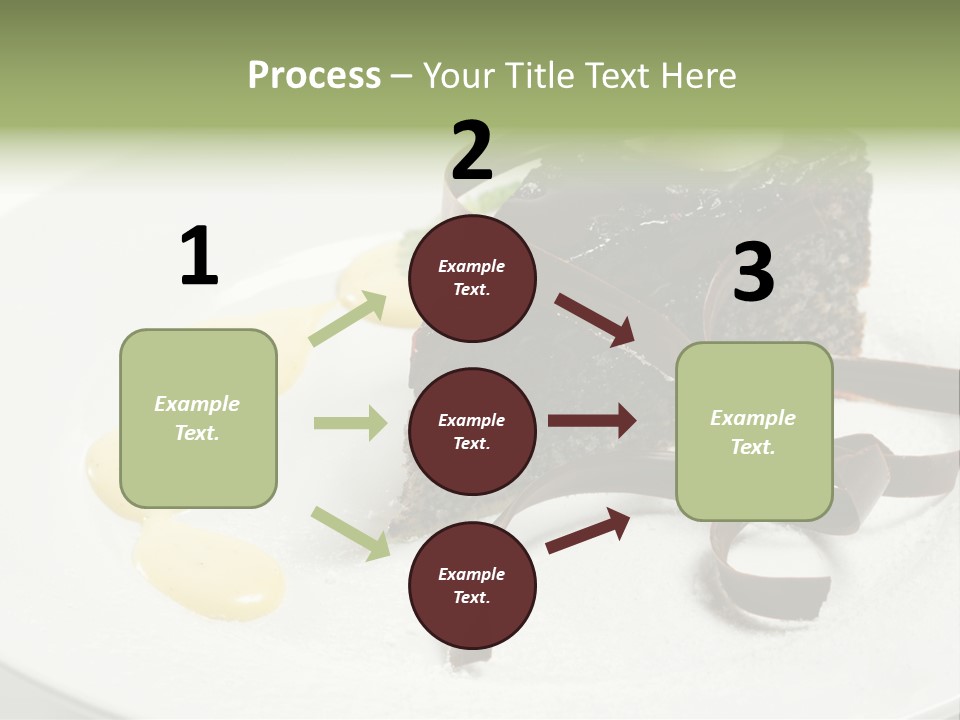 Process – Your Title Text Here

1

Example Text.

2

Example Text.

Example Text.

Example Text.

3

Example Text.